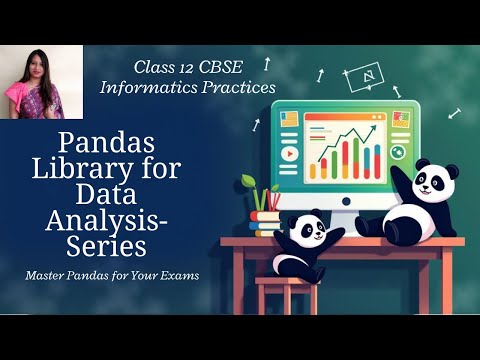 Class 12 CBSE
Informatics Practices

Pandas Library for Data Analysis-Series

Master Pandas for Your Exams